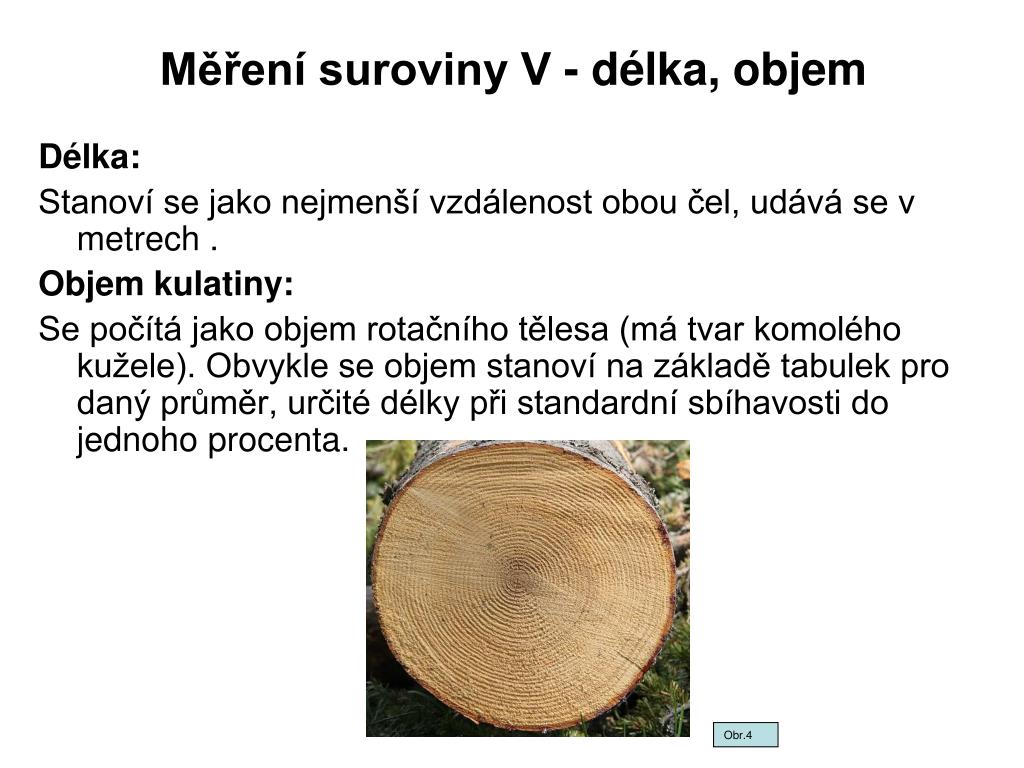 Měření suroviny V - délka, objem

Délka:

Stanoví se jako nejmenší vzdálenost obou čel, udává se v metrech .

Objem kulatiny:

Se počítá jako objem rotačního tělesa (má tvar komolého kužele). Obvykle se objem stanoví na základě tabulek pro daný průměr, určité délky při standardní sbíhavosti do jednoho procenta.

Obr.4